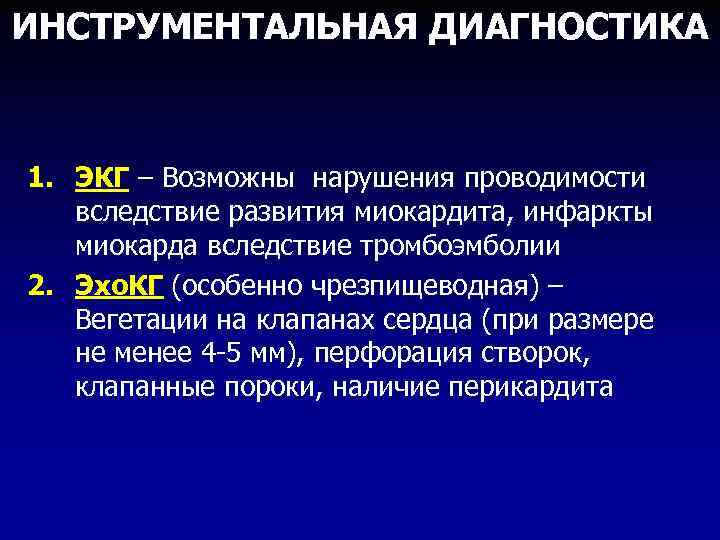 ИНСТРУМЕНТАЛЬНАЯ ДИАГНОСТИКА

1. ЭКГ – Возможны нарушения проводимости вследствие развития миокардита, инфаркты миокарда вследствие тромбоэмболии
2. ЭхоКГ (особенно чрезпищеводная) – Вегетации на клапанах сердца (при размере не менее 4-5 мм), перфорация створок, клапанные пороки, наличие перикардита